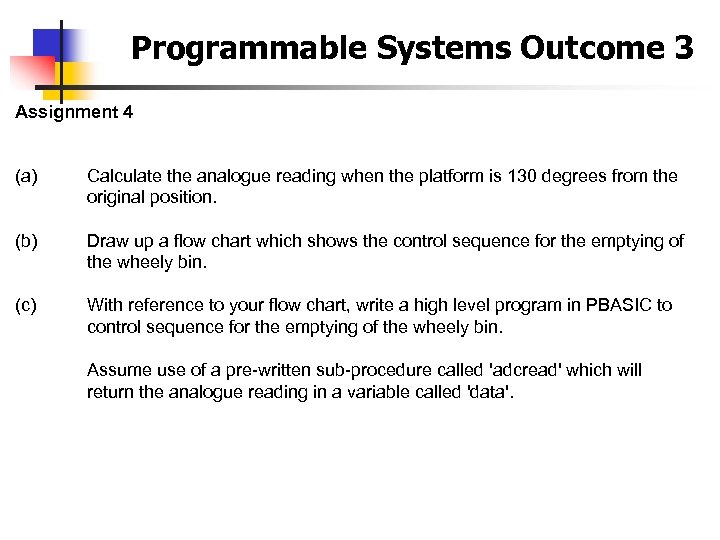 Programmable Systems Outcome 3

Assignment 4

(a) Calculate the analogue reading when the platform is 130 degrees from the original position.

(b) Draw up a flow chart which shows the control sequence for the emptying of the wheely bin.

(c) With reference to your flow chart, write a high level program in PBASIC to control sequence for the emptying of the wheely bin.

Assume use of a pre-written sub-procedure called 'adcread' which will return the analogue reading in a variable called 'data'.